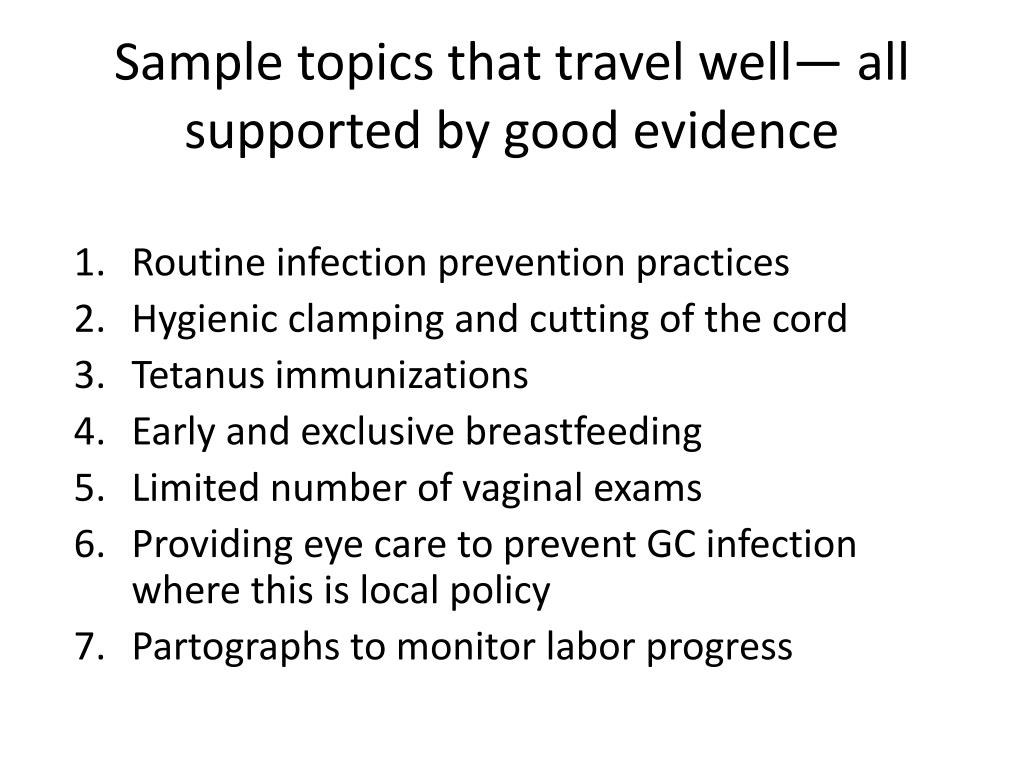 Sample topics that travel well— all supported by good evidence

1. Routine infection prevention practices
2. Hygienic clamping and cutting of the cord
3. Tetanus immunizations
4. Early and exclusive breastfeeding
5. Limited number of vaginal exams
6. Providing eye care to prevent GC infection where this is local policy
7. Partographs to monitor labor progress